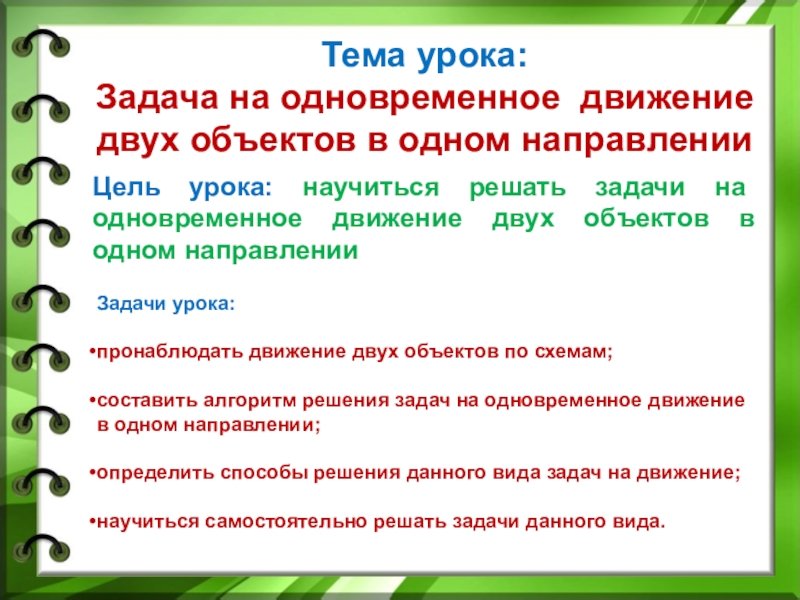 Тема урока:
Задача на одновременное движение двух объектов в одном направлении

Цель урока: научиться решать задачи на одновременное движение двух объектов в одном направлении

Задачи урока:

•пронаблюдать движение двух объектов по схемам;

•составить алгоритм решения задач на одновременное движение в одном направлении;

•определить способы решения данного вида задач на движение;

•научиться самостоятельно решать задачи данного вида.